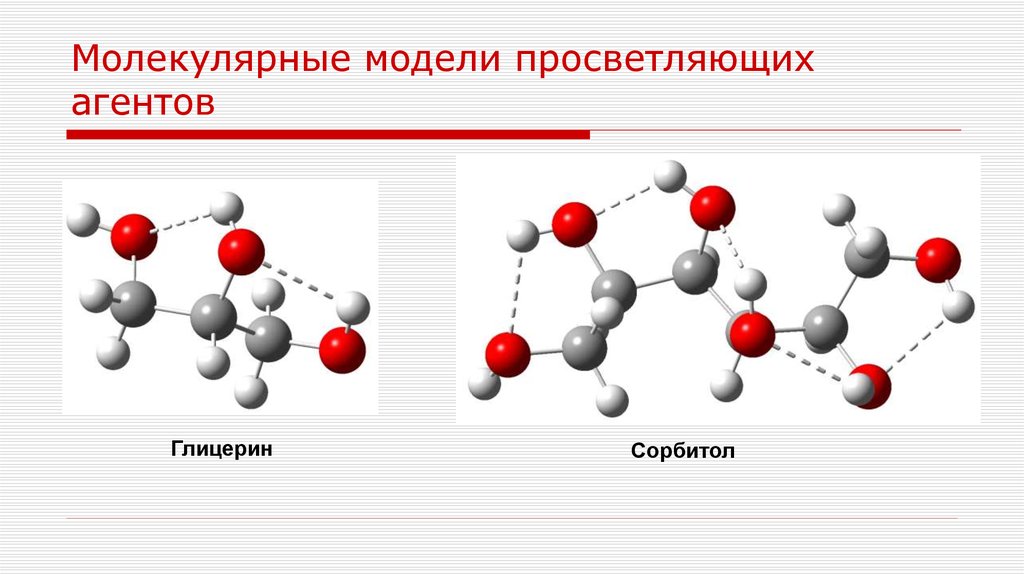 Молекулярные модели просветляющих агентов

Глицерин

Сорбитол